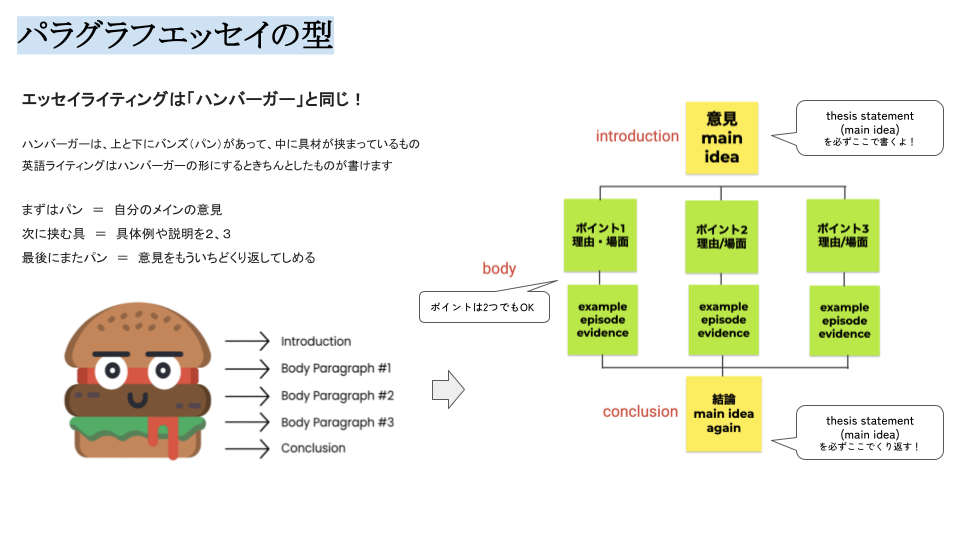 パラグラフエッセイの型

エッセイライティングは「ハンバーガー」と同じ！

ハンバーガーは、上と下にバンズ（パン）があって、中に具材が挟まっているもの
英語ライティングはハンバーガーの形にするときちんとしたものが書けます

まずはパン　＝　自分のメインの意見
次に挟む具　＝　具体例や説明を2、3
最後にまたパン　＝　意見をもういちどくり返してしめる

Introduction
Body Paragraph #1
Body Paragraph #2
Body Paragraph #3
Conclusion

introduction

意見
main idea

thesis statement
(main idea)
を必ずここで書くよ！

ポイント1
理由・場面

ポイント2
理由/場面

ポイント3
理由/場面

body

ポイントは2つでもOK

example
episode
evidence

example
episode
evidence

example
episode
evidence

conclusion

結論
main idea
again

thesis statement
(main idea)
を必ずここでくり返す！